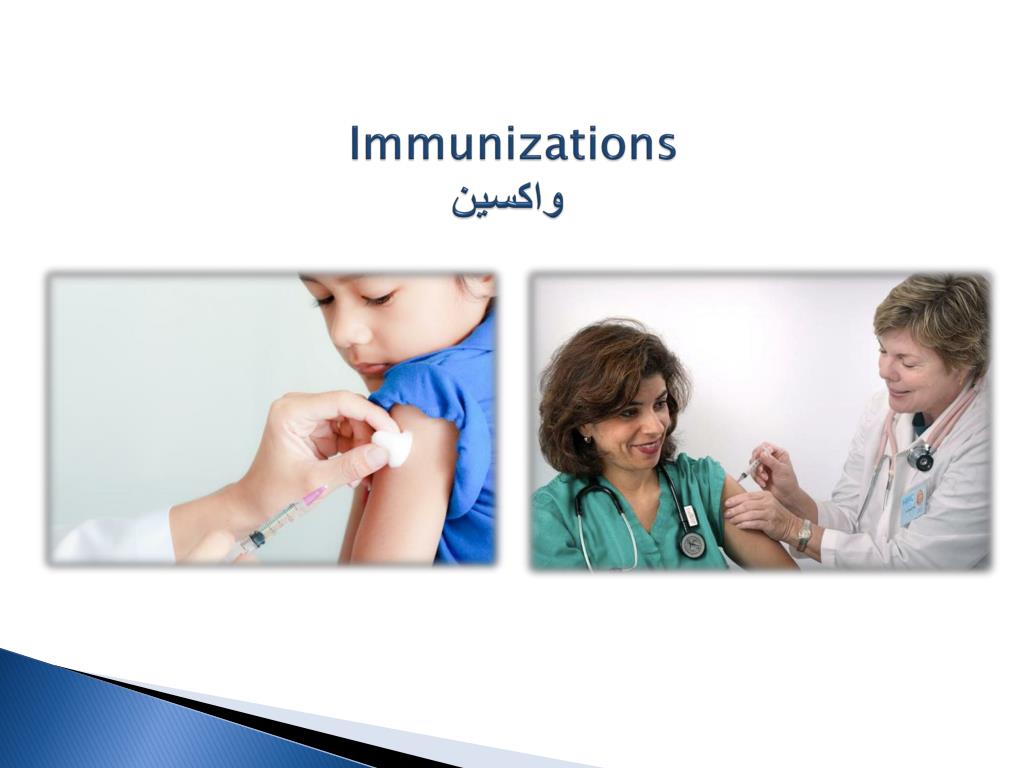 Immunizations
واکسین